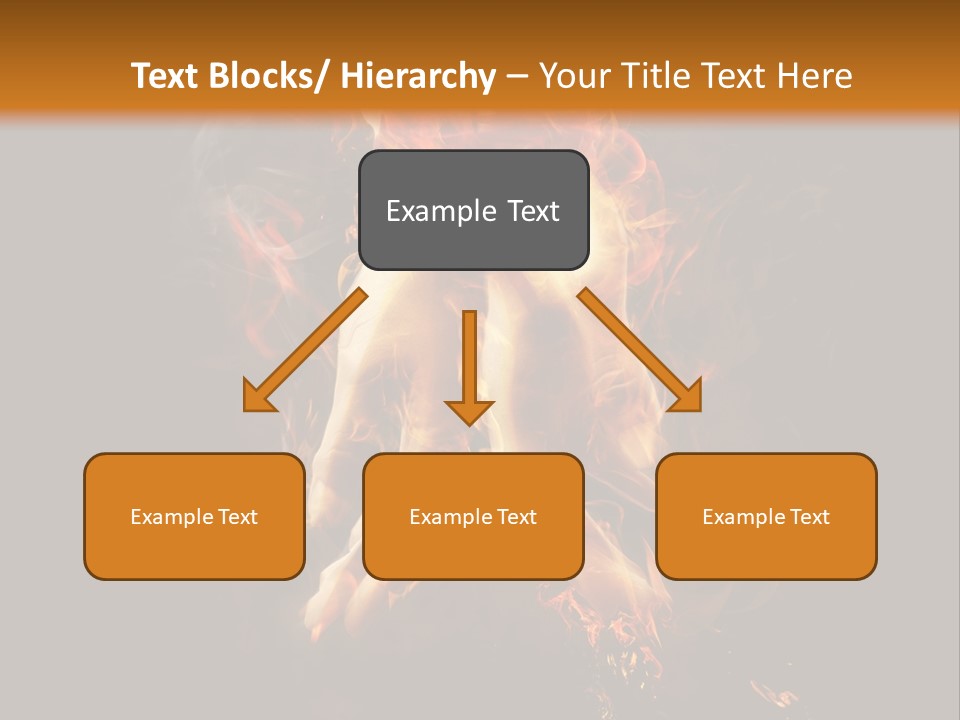 Text Blocks/ Hierarchy – Your Title Text Here

Example Text

Example Text

Example Text

Example Text